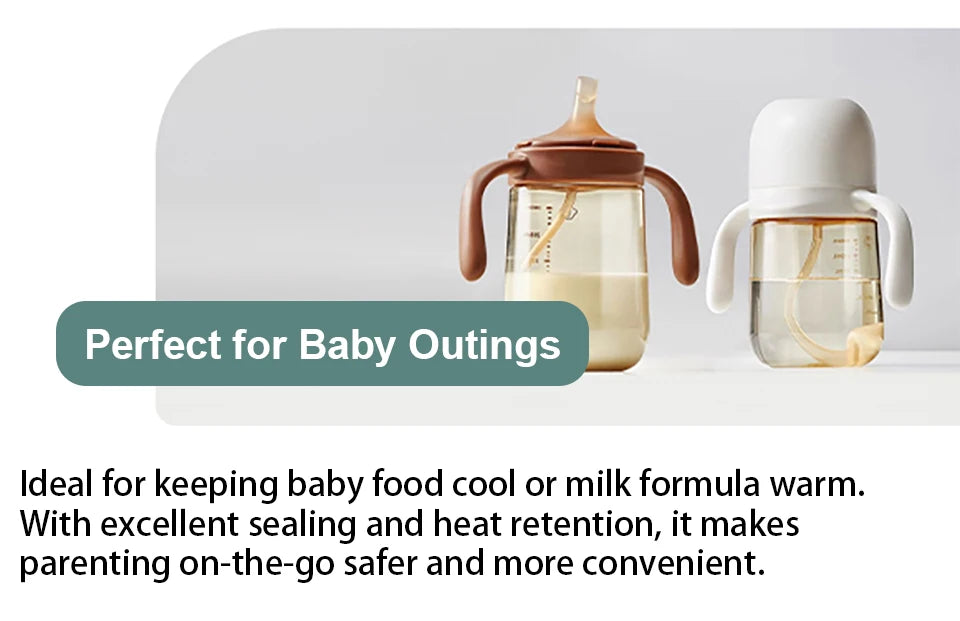 Perfect for Baby Outings

Ideal for keeping baby food cool or milk formula warm. With excellent sealing and heat retention, it makes parenting on-the-go safer and more convenient.